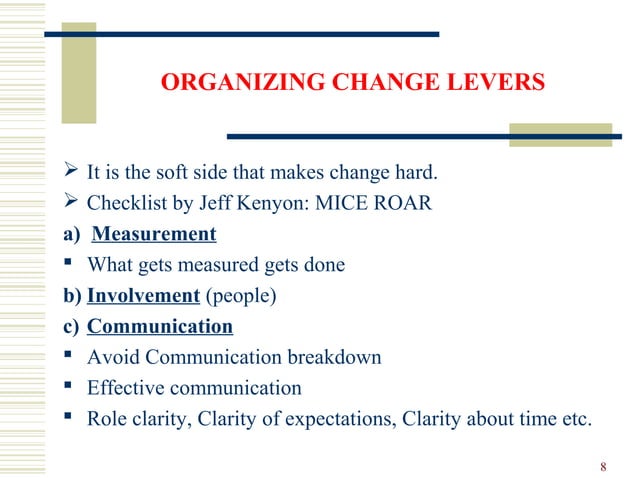 ORGANIZING CHANGE LEVERS

➢ It is the soft side that makes change hard.
➢ Checklist by Jeff Kenyon: MICE ROAR
a) Measurement
▪ What gets measured gets done
b) Involvement (people)
c) Communication
▪ Avoid Communication breakdown
▪ Effective communication
▪ Role clarity, Clarity of expectations, Clarity about time etc.

8